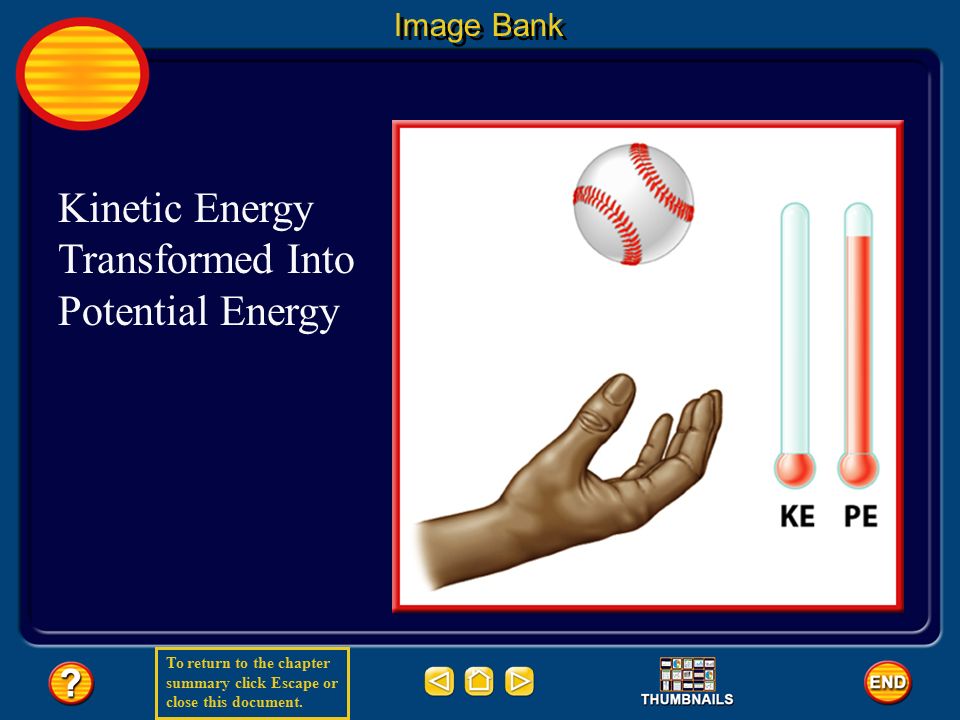 Image Bank

Kinetic Energy Transformed Into Potential Energy

KE PE

?

To return to the chapter summary click Escape or close this document.

THUMBNAILS

END